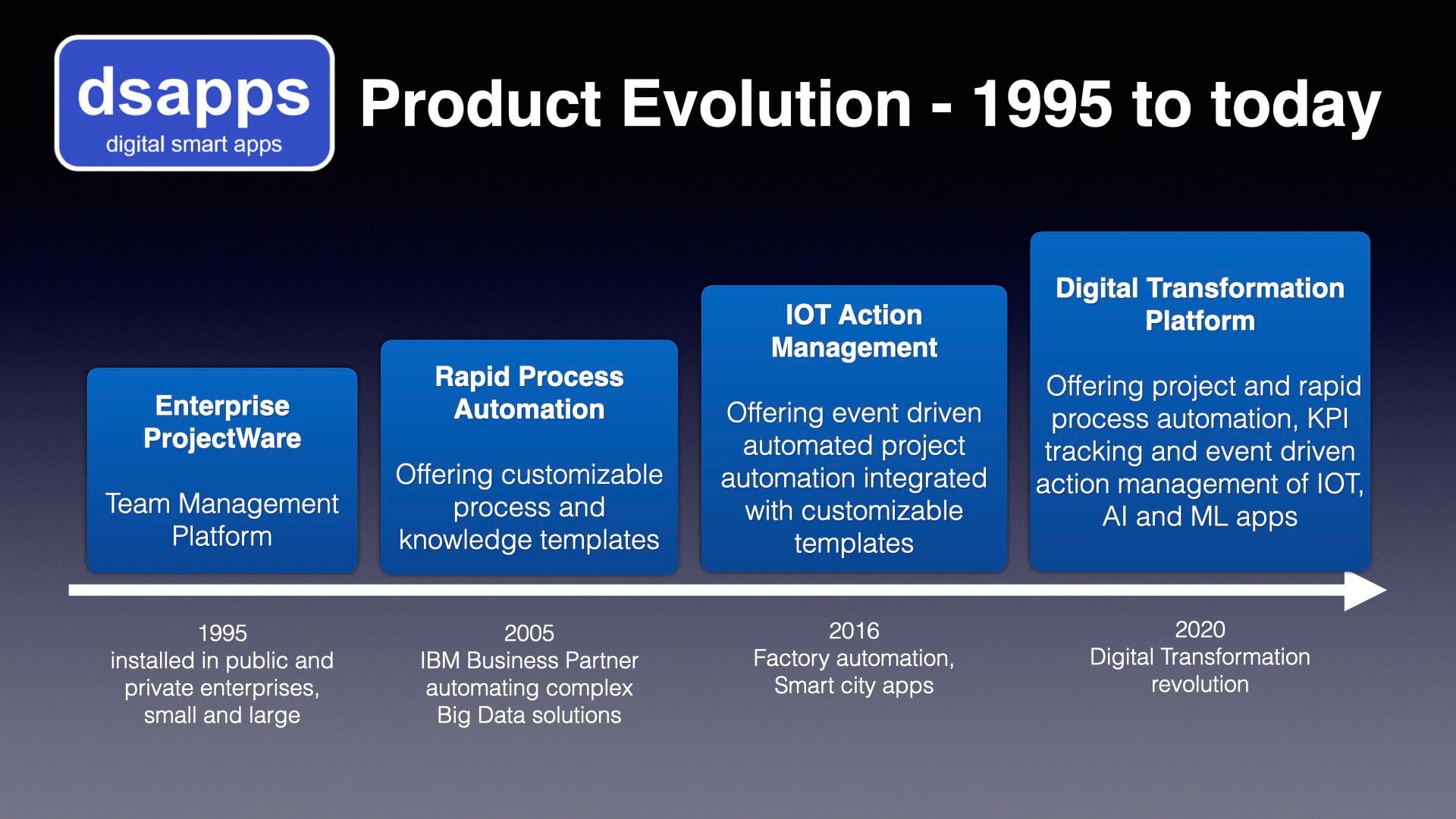 dsapps
digital smart apps

Product Evolution - 1995 to today

Enterprise ProjectWare

Team Management Platform

Rapid Process Automation

Offering customizable process and knowledge templates

IOT Action Management

Offering event driven automated project automation integrated with customizable templates

Digital Transformation Platform

Offering project and rapid process automation, KPI tracking and event driven action management of IOT, AI and ML apps

1995
installed in public and private enterprises, small and large

2005
IBM Business Partner automating complex Big Data solutions

2016
Factory automation, Smart city apps

2020
Digital Transformation revolution